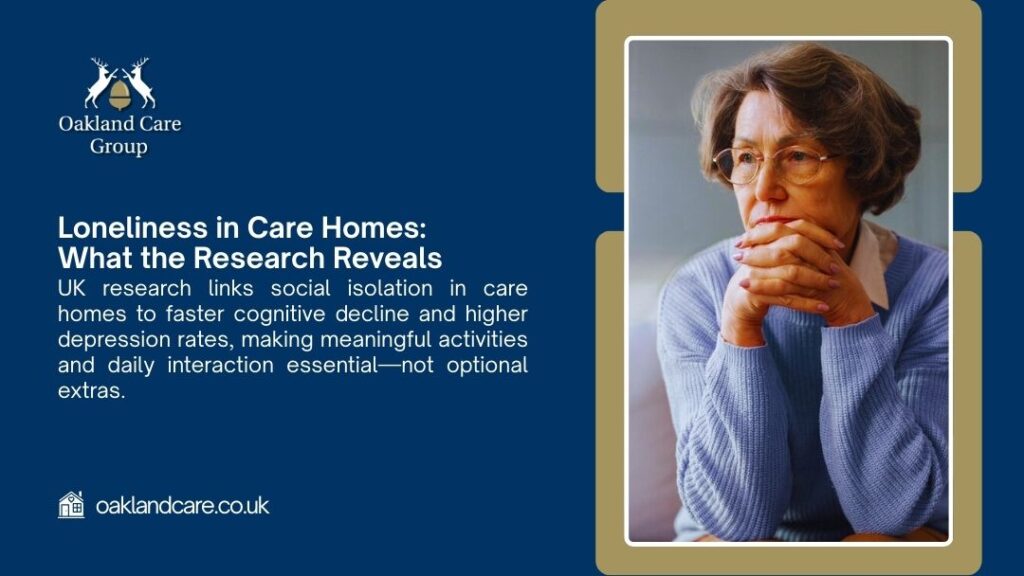 Oakland Care Group

Loneliness in Care Homes: What the Research Reveals

UK research links social isolation in care homes to faster cognitive decline and higher depression rates, making meaningful activities and daily interaction essential—not optional extras.

oaklandcare.co.uk